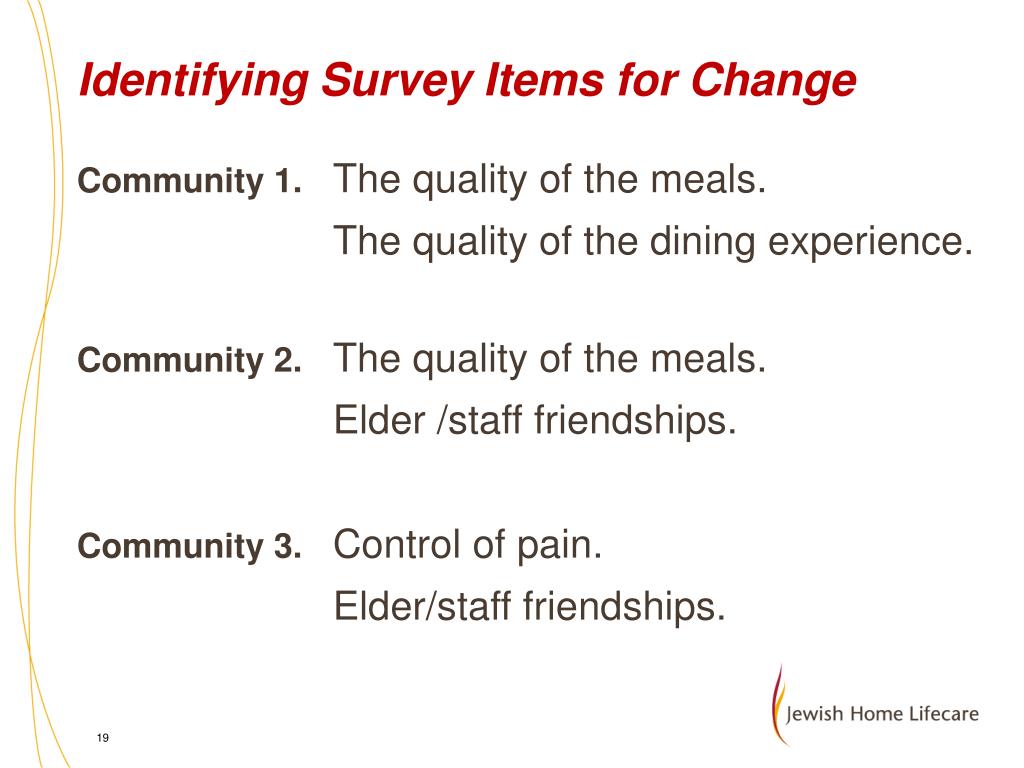 Identifying Survey Items for Change

Community 1. The quality of the meals.
The quality of the dining experience.

Community 2. The quality of the meals.
Elder /staff friendships.

Community 3. Control of pain.
Elder/staff friendships.

Jewish Home Lifecare

19